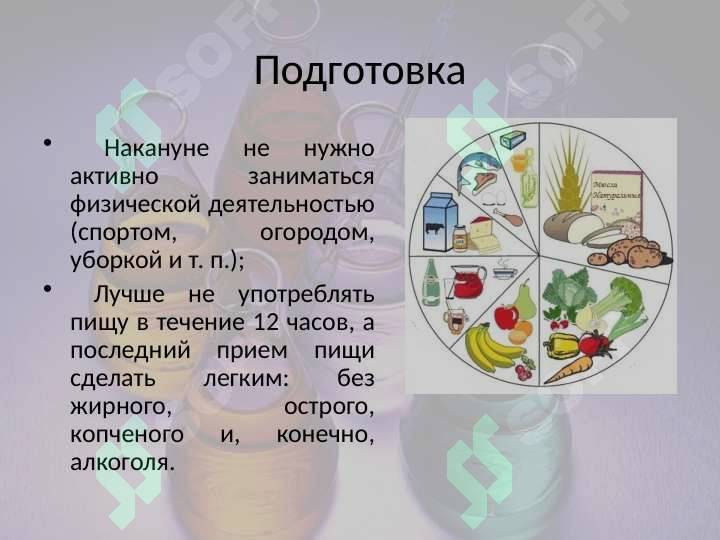 Подготовка

• Накануне не нужно активно заниматься физической деятельностью (спортом, огородом, уборкой и т. п.);

• Лучше не употреблять пищу в течение 12 часов, а последний прием пищи сделать легким: без жирного, острого, копченого и, конечно, алкоголя.

Мюсли Натуральные

SOFT